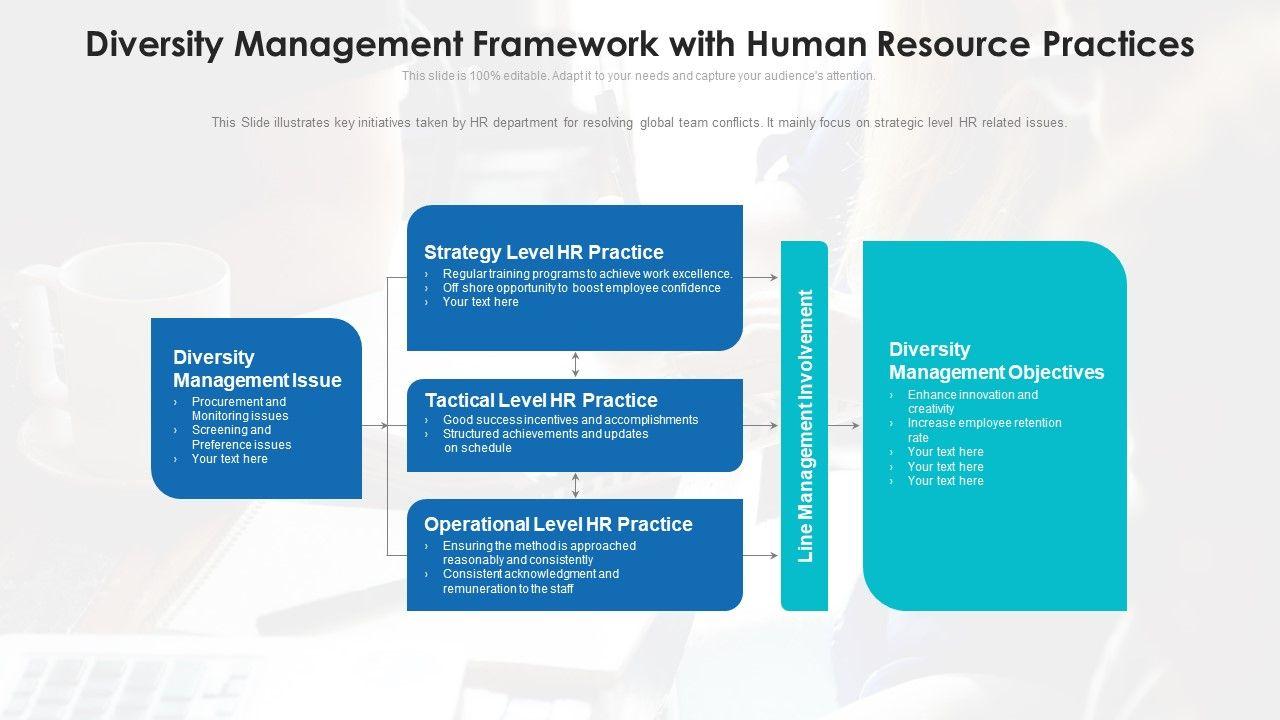 Diversity Management Framework with Human Resource Practices

This slide is 100% editable. Adapt it to your needs and capture your audience's attention.

This Slide illustrates key initiatives taken by HR department for resolving global team conflicts. It mainly focus on strategic level HR related issues.

Diversity Management Issue
› Procurement and Monitoring issues
› Screening and Preference issues
› Your text here

Strategy Level HR Practice
› Regular training programs to achieve work excellence.
› Off shore opportunity to boost employee confidence
› Your text here

Tactical Level HR Practice
› Good success incentives and accomplishments
› Structured achievements and updates on schedule

Operational Level HR Practice
› Ensuring the method is approached reasonably and consistently
› Consistent acknowledgment and remuneration to the staff

Line Management Involvement

Diversity Management Objectives
› Enhance innovation and creativity
› Increase employee retention rate
› Your text here
› Your text here
› Your text here